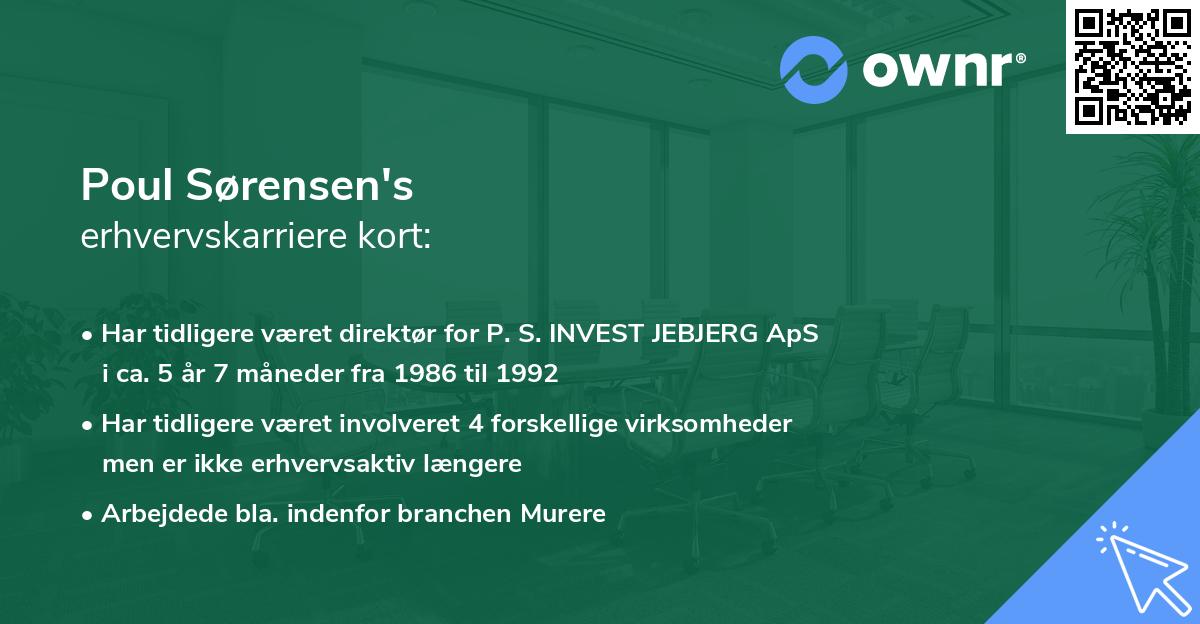 ownr®

Poul Sørensen's
erhvervskarriere kort:

• Har tidligere været direktør for P. S. INVEST JEBJERG ApS i ca. 5 år 7 måneder fra 1986 til 1992

• Har tidligere været involveret 4 forskellige virksomheder men er ikke erhvervsaktiv længere

• Arbejdede bla. indenfor branchen Murere